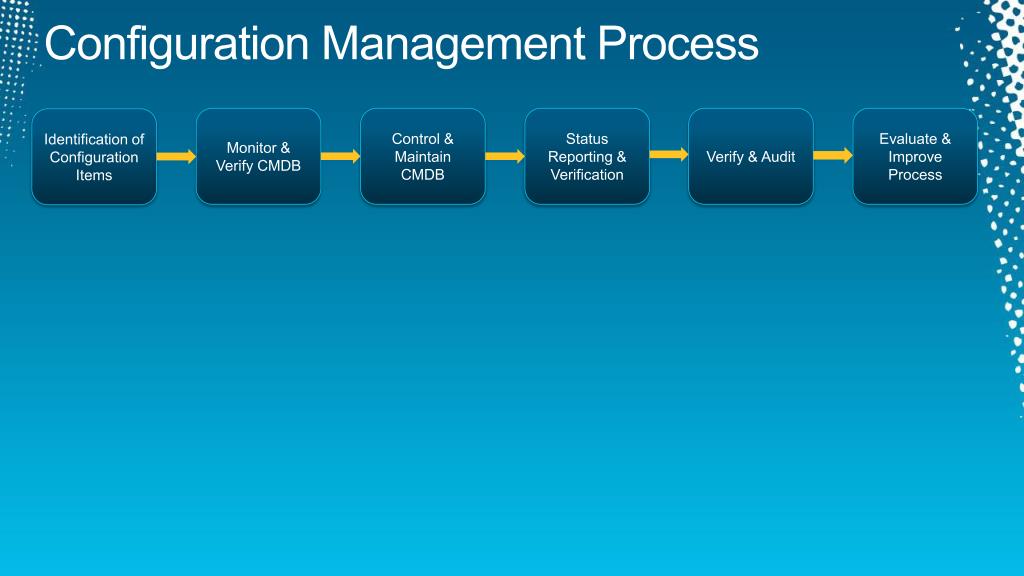 Configuration Management Process

Identification of Configuration Items

Monitor & Verify CMDB

Control & Maintain CMDB

Status Reporting & Verification

Verify & Audit

Evaluate & Improve Process